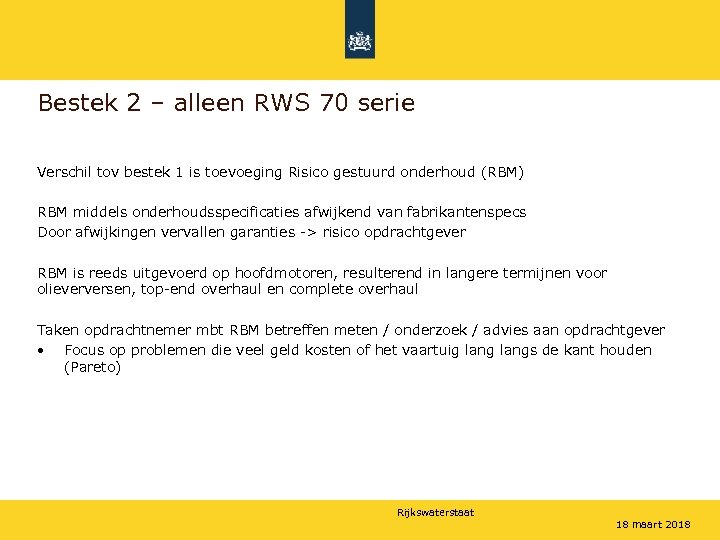 Bestek 2 – alleen RWS 70 serie

Verschil tov bestek 1 is toevoeging Risico gestuurd onderhoud (RBM)

RBM middels onderhoudsspecificaties afwijkend van fabrikantenspecs
Door afwijkingen vervallen garanties -> risico opdrachtgever

RBM is reeds uitgevoerd op hoofdmotoren, resulterend in langere termijnen voor olieverversen, top-end overhaul en complete overhaul

Taken opdrachtnemer mbt RBM betreffen meten / onderzoek / advies aan opdrachtgever
• Focus op problemen die veel geld kosten of het vaartuig lang langs de kant houden (Pareto)

Rijkswaterstaat

18 maart 2018